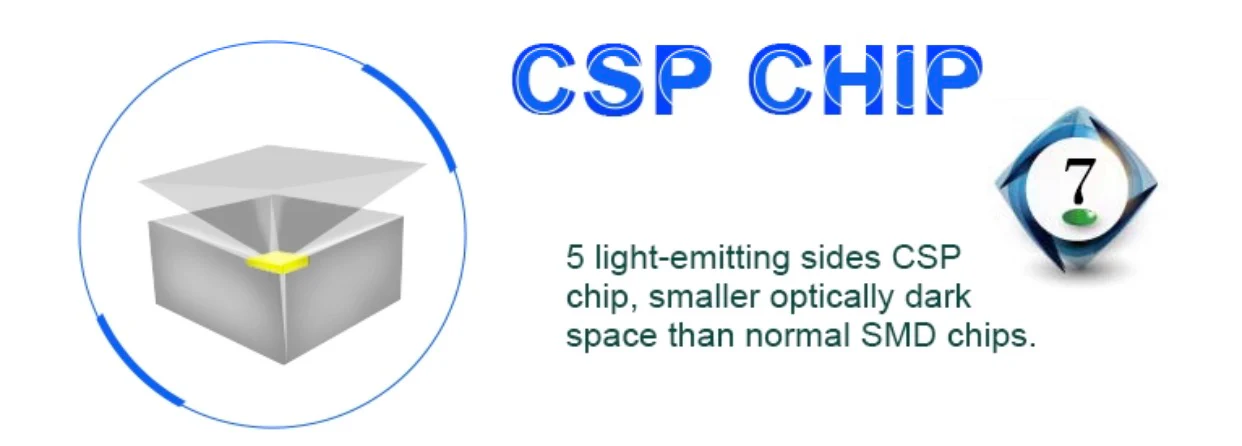 CSP CHIP

7

5 light-emitting sides CSP chip, smaller optically dark space than normal SMD chips.